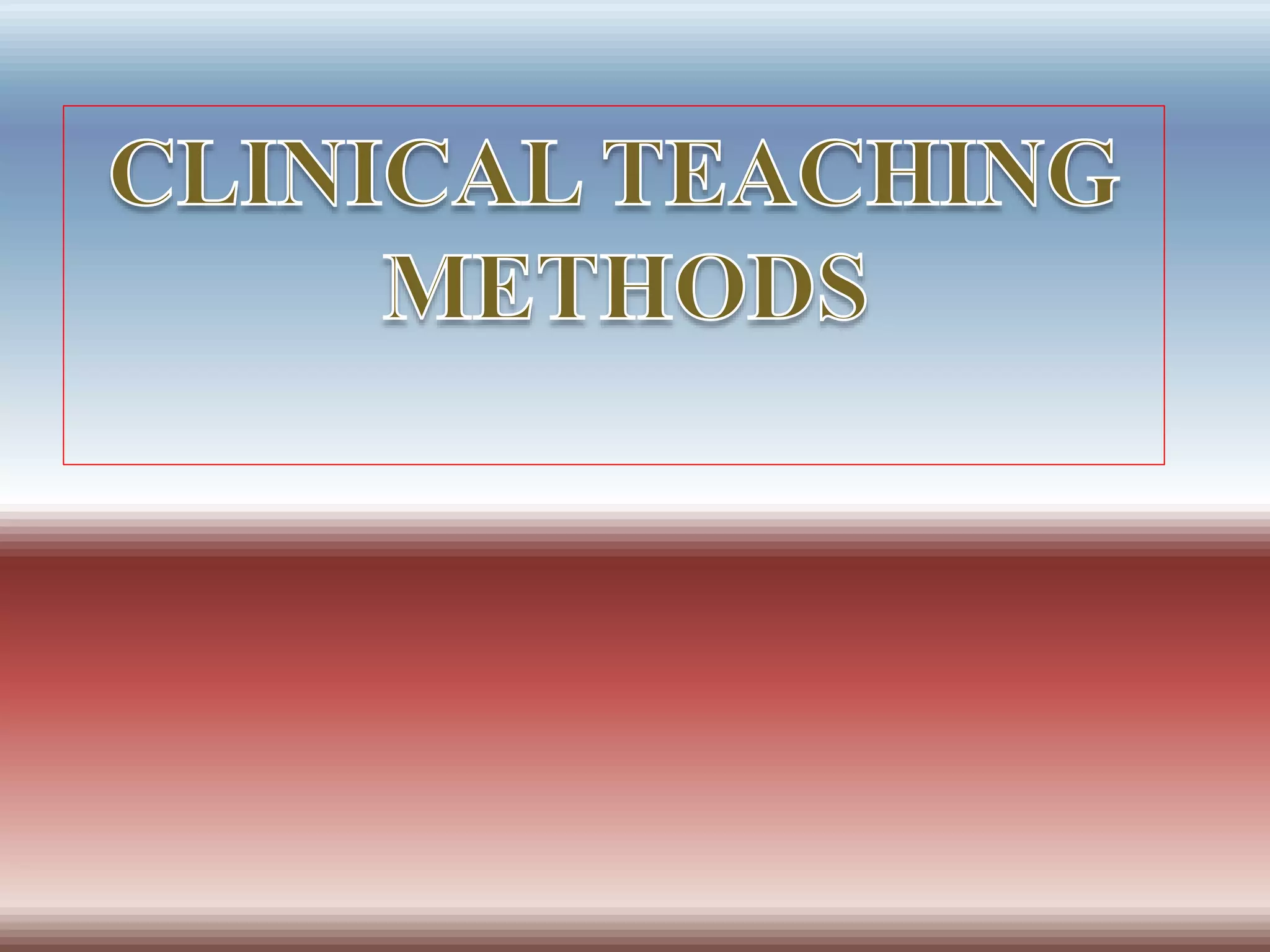 CLINICAL TEACHING METHODS